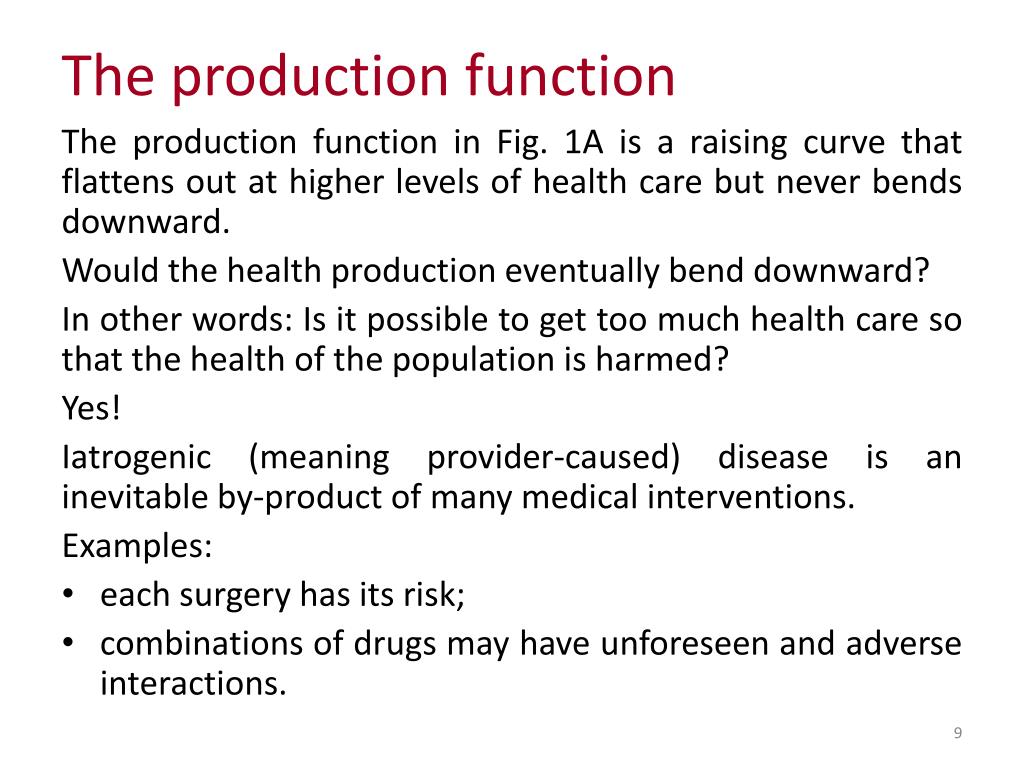 The production function

The production function in Fig. 1A is a raising curve that flattens out at higher levels of health care but never bends downward.

Would the health production eventually bend downward?

In other words: Is it possible to get too much health care so that the health of the population is harmed?

Yes!

Iatrogenic (meaning provider-caused) disease is an inevitable by-product of many medical interventions.

Examples:

• each surgery has its risk;
• combinations of drugs may have unforeseen and adverse interactions.

9